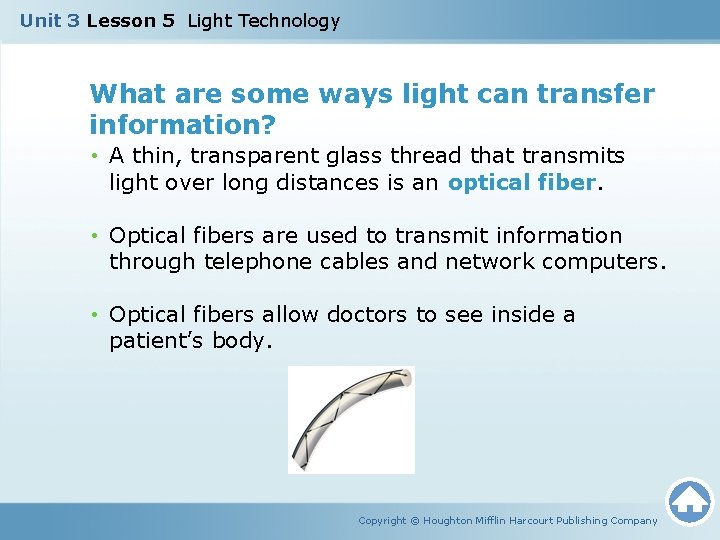 Unit 3 Lesson 5 Light Technology

What are some ways light can transfer information?

• A thin, transparent glass thread that transmits light over long distances is an optical fiber.

• Optical fibers are used to transmit information through telephone cables and network computers.

• Optical fibers allow doctors to see inside a patient's body.

Copyright © Houghton Mifflin Harcourt Publishing Company